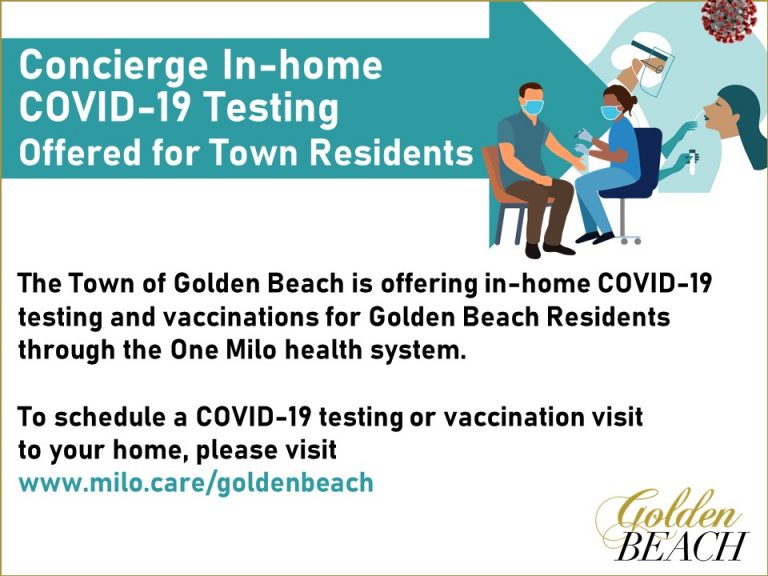 Concierge In-home COVID-19 Testing
Offered for Town Residents

The Town of Golden Beach is offering in-home COVID-19 testing and vaccinations for Golden Beach Residents through the One Milo health system.

To schedule a COVID-19 testing or vaccination visit to your home, please visit www.milo.care/goldenbeach

Golden
BEACH